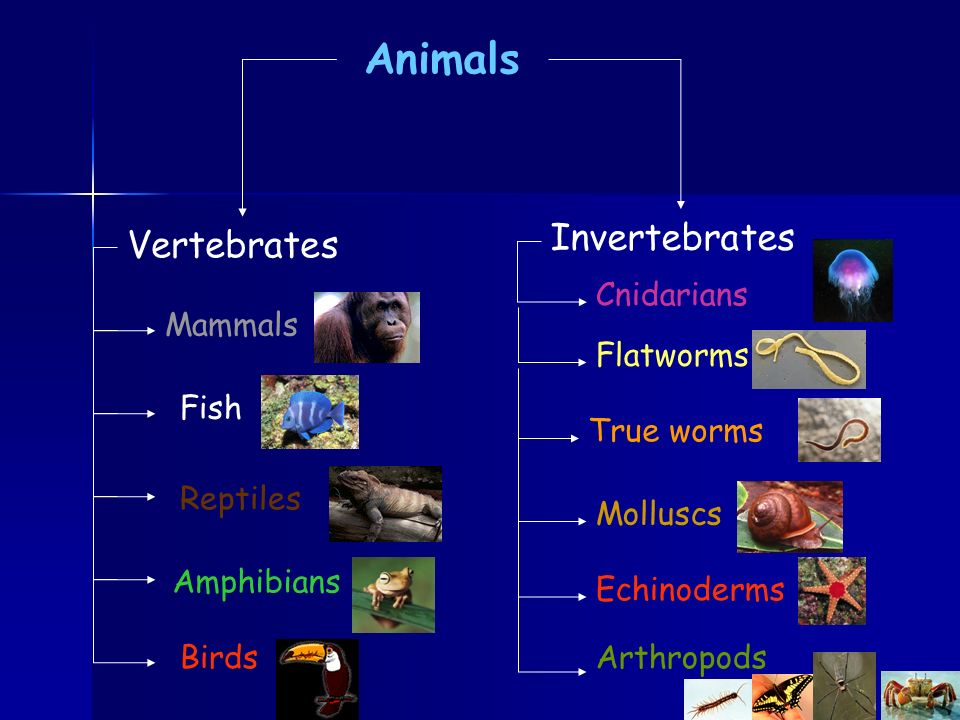 Animals

Vertebrates

Mammals

Fish

Reptiles

Amphibians

Birds

Invertebrates

Cnidarians

Flatworms

True worms

Molluscs

Echinoderms

Arthropods